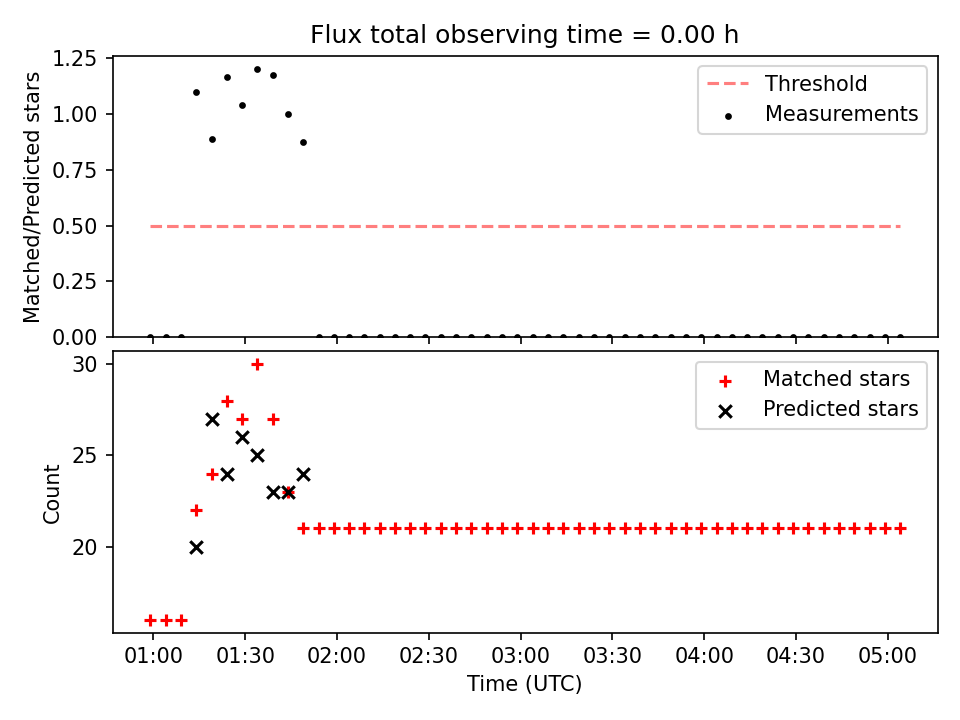 Flux total observing time = 0.00 h

Matched/Predicted stars

1.25
1.00
0.75
0.50
0.25
0.00

Threshold
Measurements

Count

30
25
20

Matched stars
Predicted stars

01:00 01:30 02:00 02:30 03:00 03:30 04:00 04:30 05:00

Time (UTC)